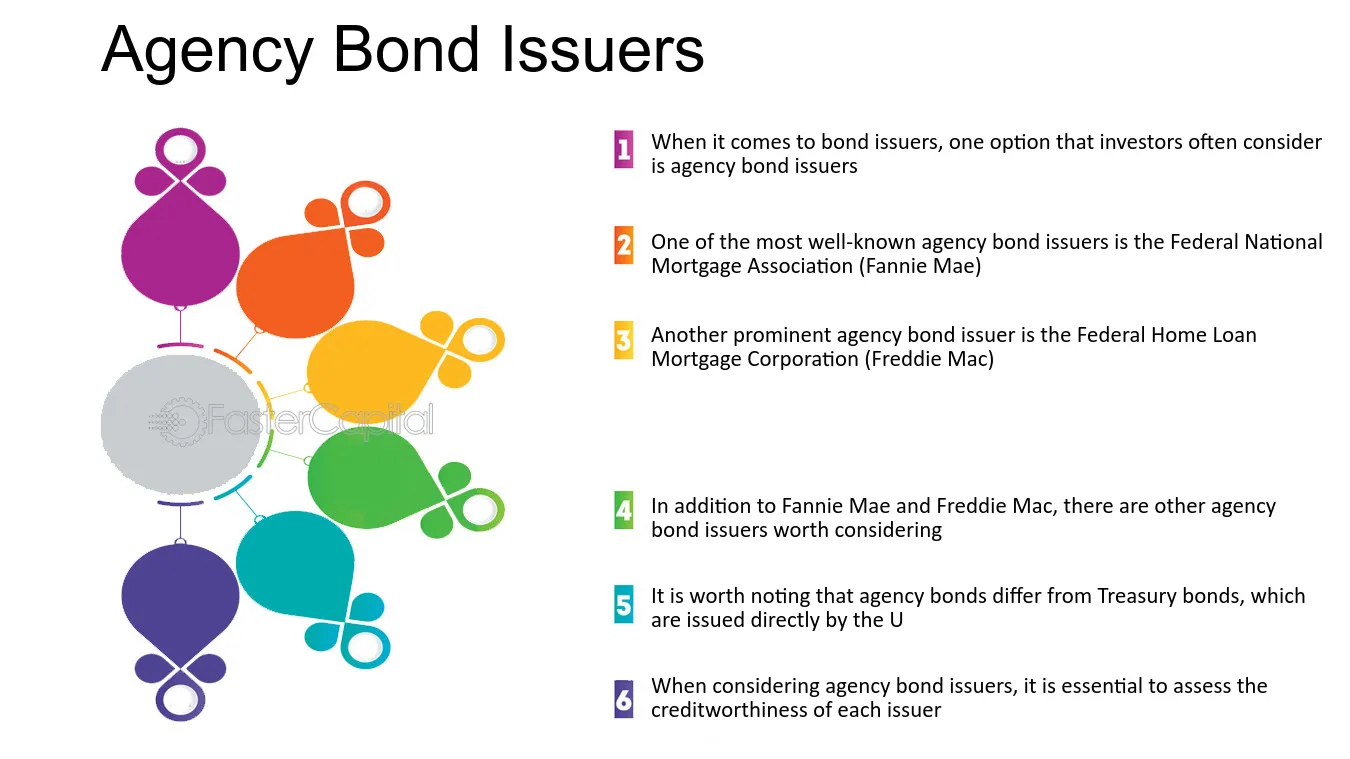 Agency Bond Issuers

FasterCapital

1 When it comes to bond issuers, one option that investors often consider is agency bond issuers

2 One of the most well-known agency bond issuers is the Federal National Mortgage Association (Fannie Mae)

3 Another prominent agency bond issuer is the Federal Home Loan Mortgage Corporation (Freddie Mac)

4 In addition to Fannie Mae and Freddie Mac, there are other agency bond issuers worth considering

5 It is worth noting that agency bonds differ from Treasury bonds, which are issued directly by the U

6 When considering agency bond issuers, it is essential to assess the creditworthiness of each issuer